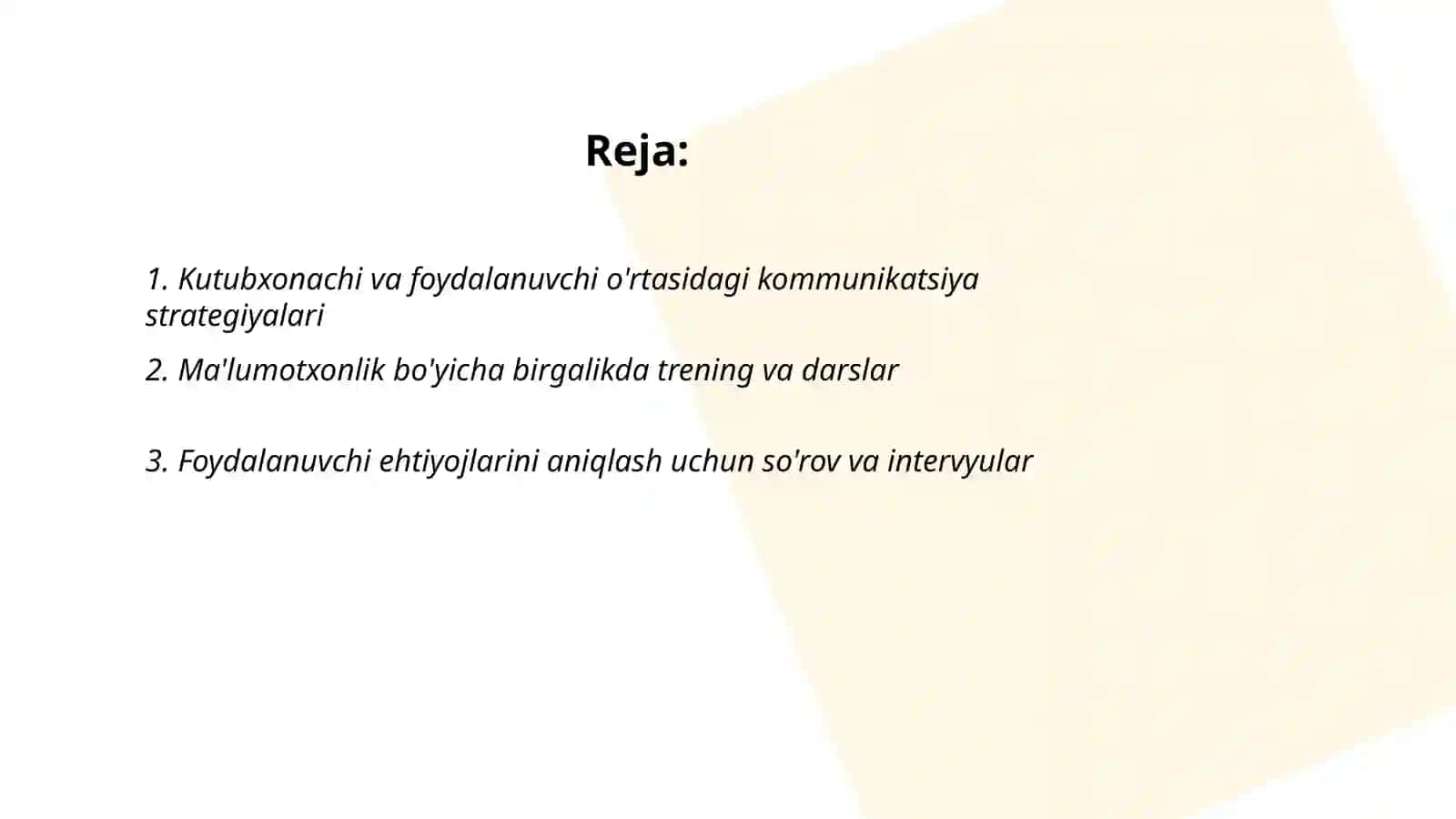 Reja:

1. Kutubxonachi va foydalanuvchi o'rtasidagi kommunikatsiya strategiyalari

2. Ma'lumotxonlik bo'yicha birgalikda trening va darslar

3. Foydalanuvchi ehtiyojlarini aniqlash uchun so'rov va intervyular